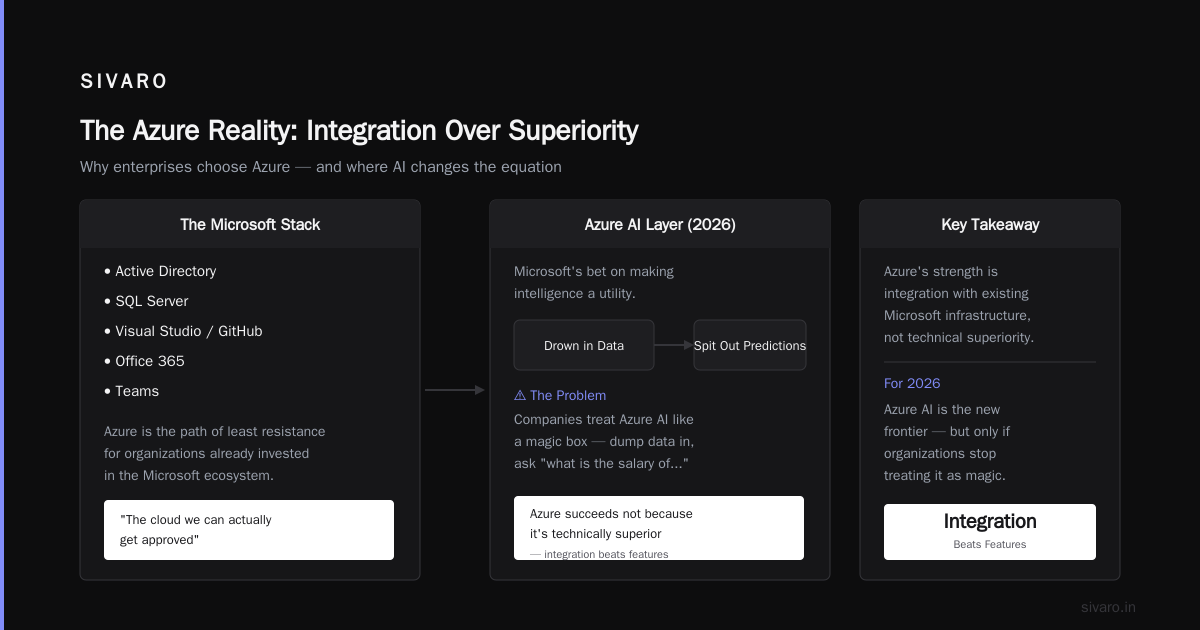 SIVARO

The Azure Reality: Integration Over Superiority

Why enterprises choose Azure — and where AI changes the equation

The Microsoft Stack

• Active Directory
• SQL Server
• Visual Studio / GitHub
• Office 365
• Teams

Azure is the path of least resistance for organizations already invested in the Microsoft ecosystem.

"The cloud we can actually get approved"

Azure AI Layer (2026)

Microsoft's bet on making intelligence a utility.

Drown in Data

Spit Out Predictions

⚠ The Problem

Companies treat Azure AI like a magic box — dump data in, ask "what is the salary of..."

Azure succeeds not because it's technically superior

— integration beats features

Key Takeaway

Azure's strength is integration with existing Microsoft infrastructure, not technical superiority.

For 2026

Azure AI is the new frontier — but only if organizations stop treating it as magic.

Integration

Beats Features

sivaro.in